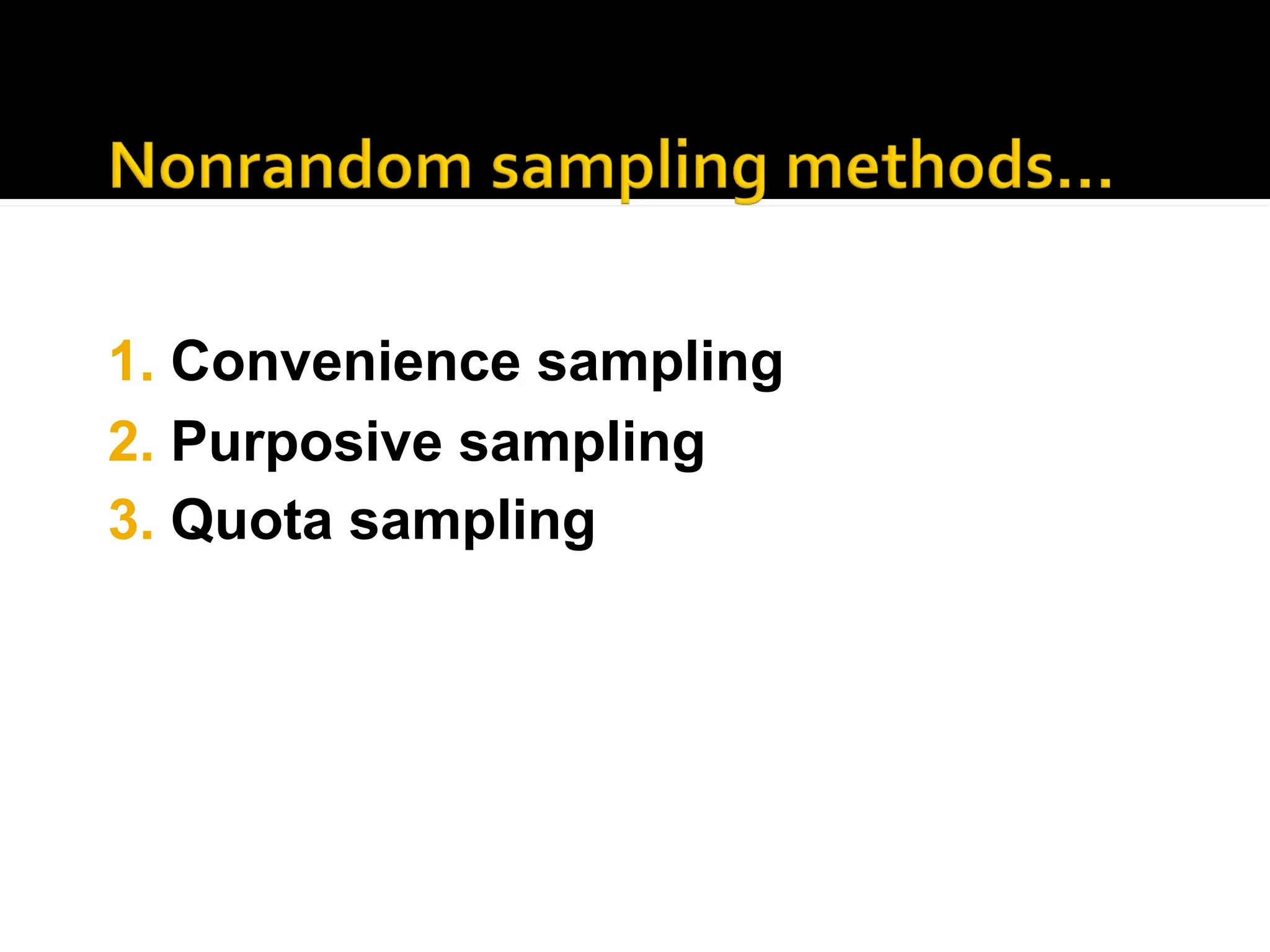 Nonrandom sampling methods…

1. Convenience sampling
2. Purposive sampling
3. Quota sampling